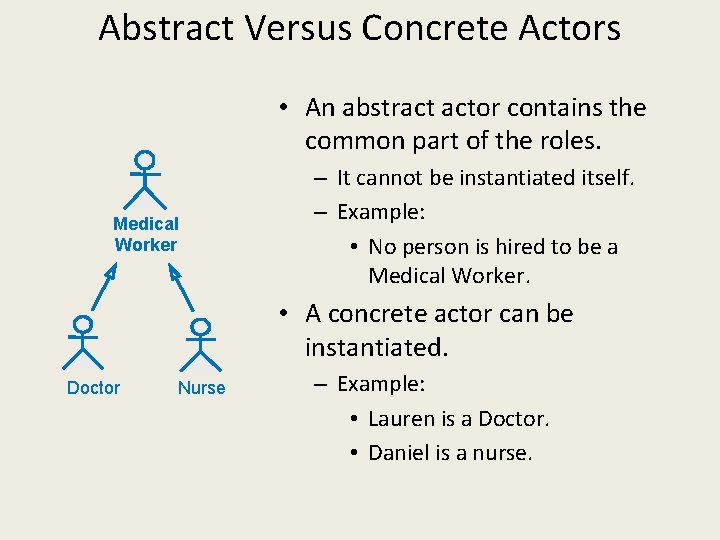 Abstract Versus Concrete Actors

Medical Worker

Doctor

Nurse

• An abstract actor contains the common part of the roles.
– It cannot be instantiated itself.
– Example:
• No person is hired to be a Medical Worker.

• A concrete actor can be instantiated.
– Example:
• Lauren is a Doctor.
• Daniel is a nurse.